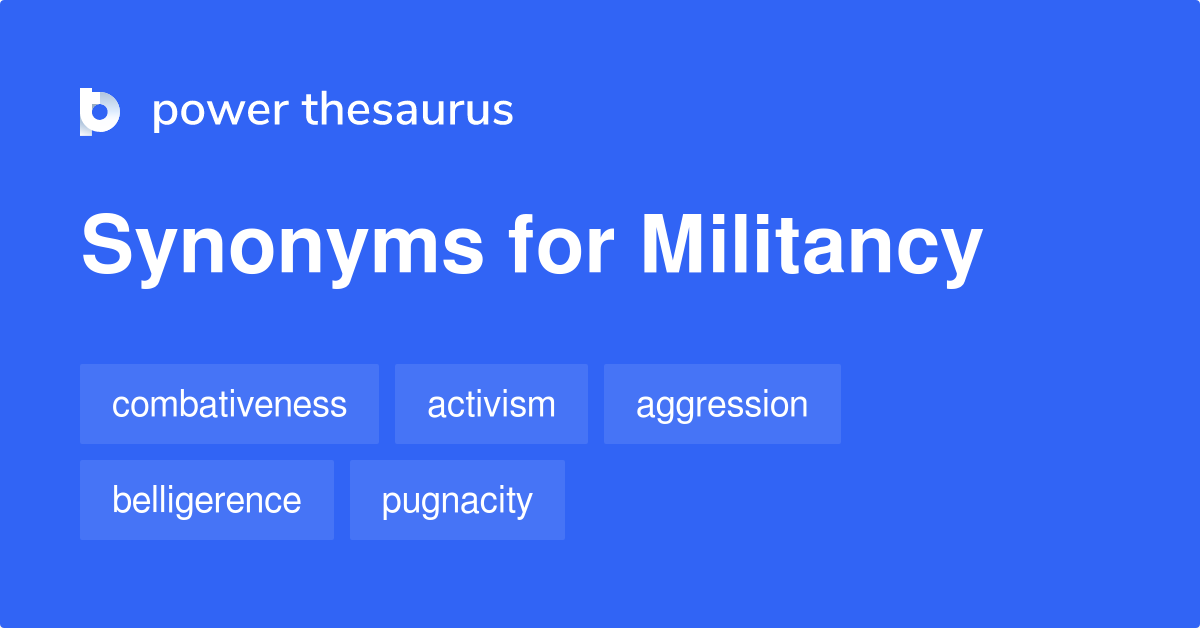 power thesaurus

Synonyms for Militancy

combativeness
activism
aggression
belligerence
pugnacity